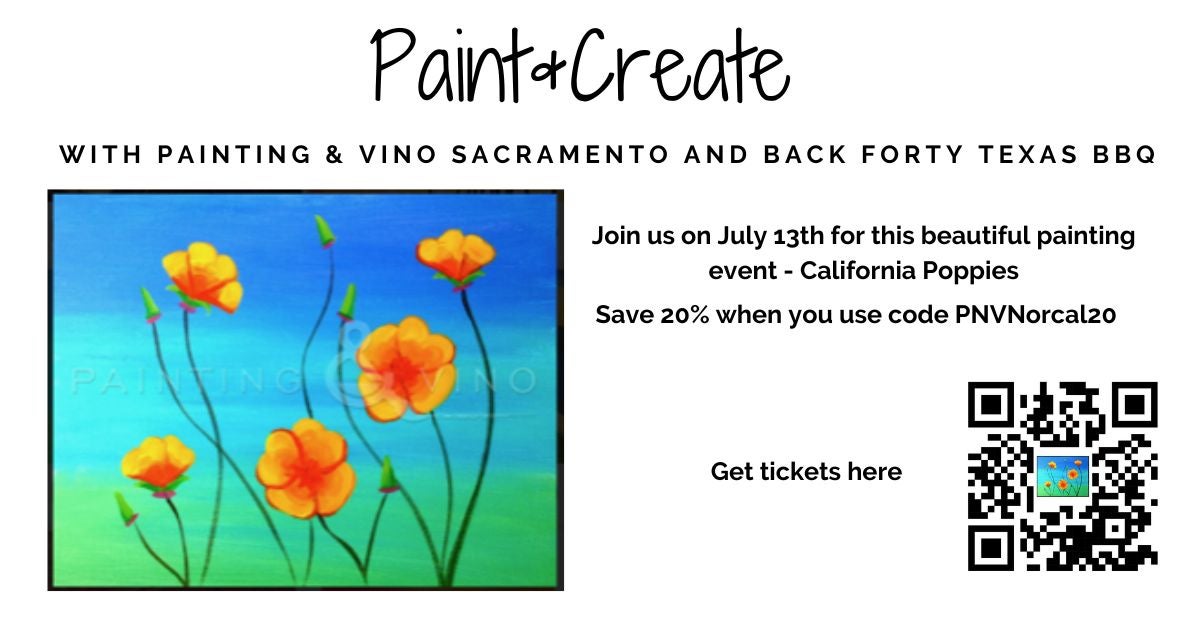 Paint&Create

WITH PAINTING & VINO SACRAMENTO AND BACK FORTY TEXAS BBQ

PAINTING & VINO

Join us on July 13th for this beautiful painting event - California Poppies

Save 20% when you use code PNVNorcal20

Get tickets here